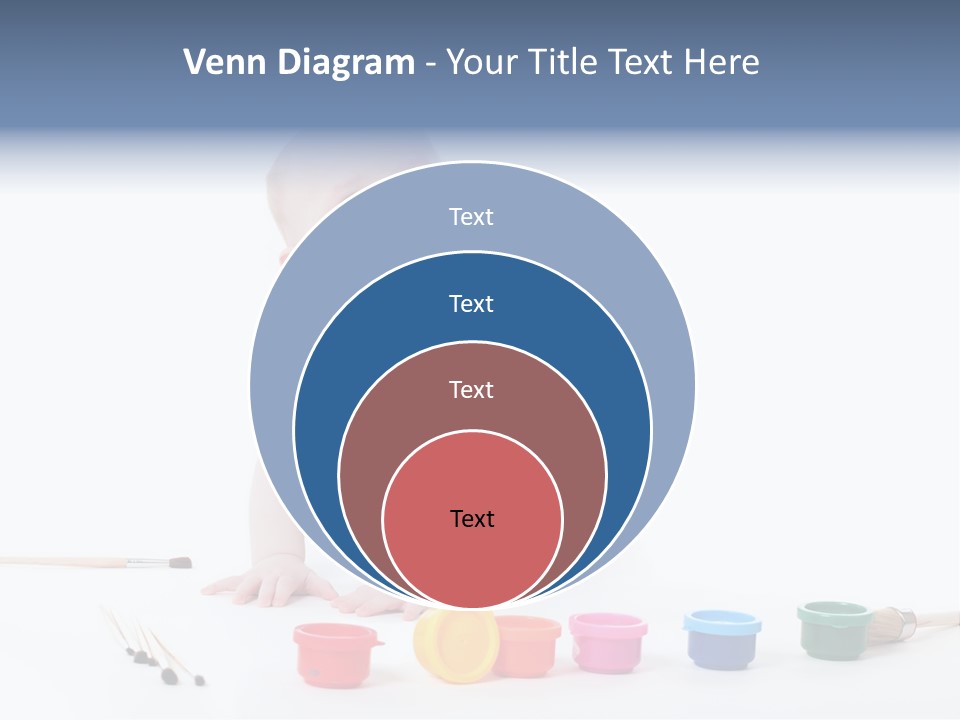 Venn Diagram - Your Title Text Here

Text

Text

Text

Text